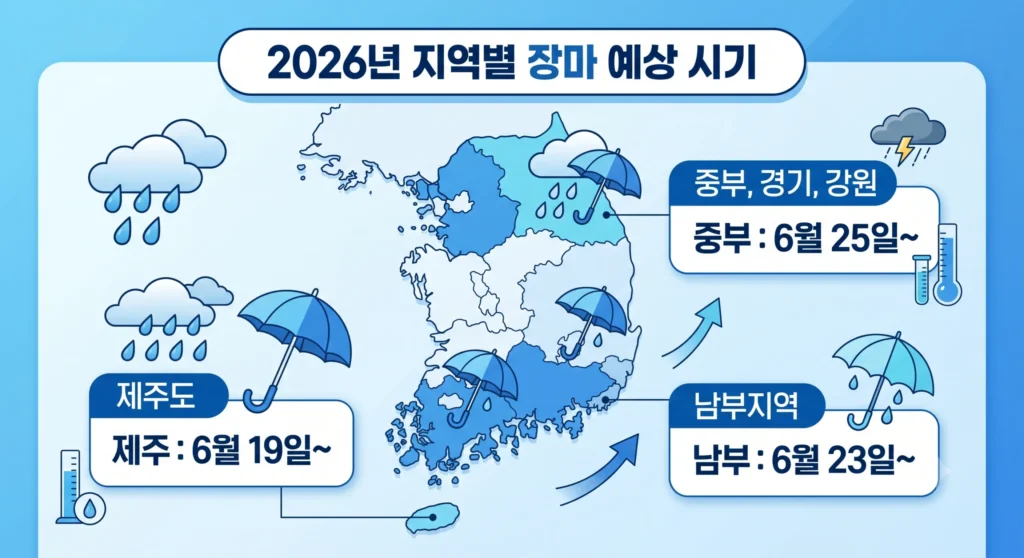 2026년 지역별 장마 예상 시기

중부, 경기, 강원

중부 : 6월 25일~

제주도

제주 : 6월 19일~

남부지역

남부 : 6월 23일~